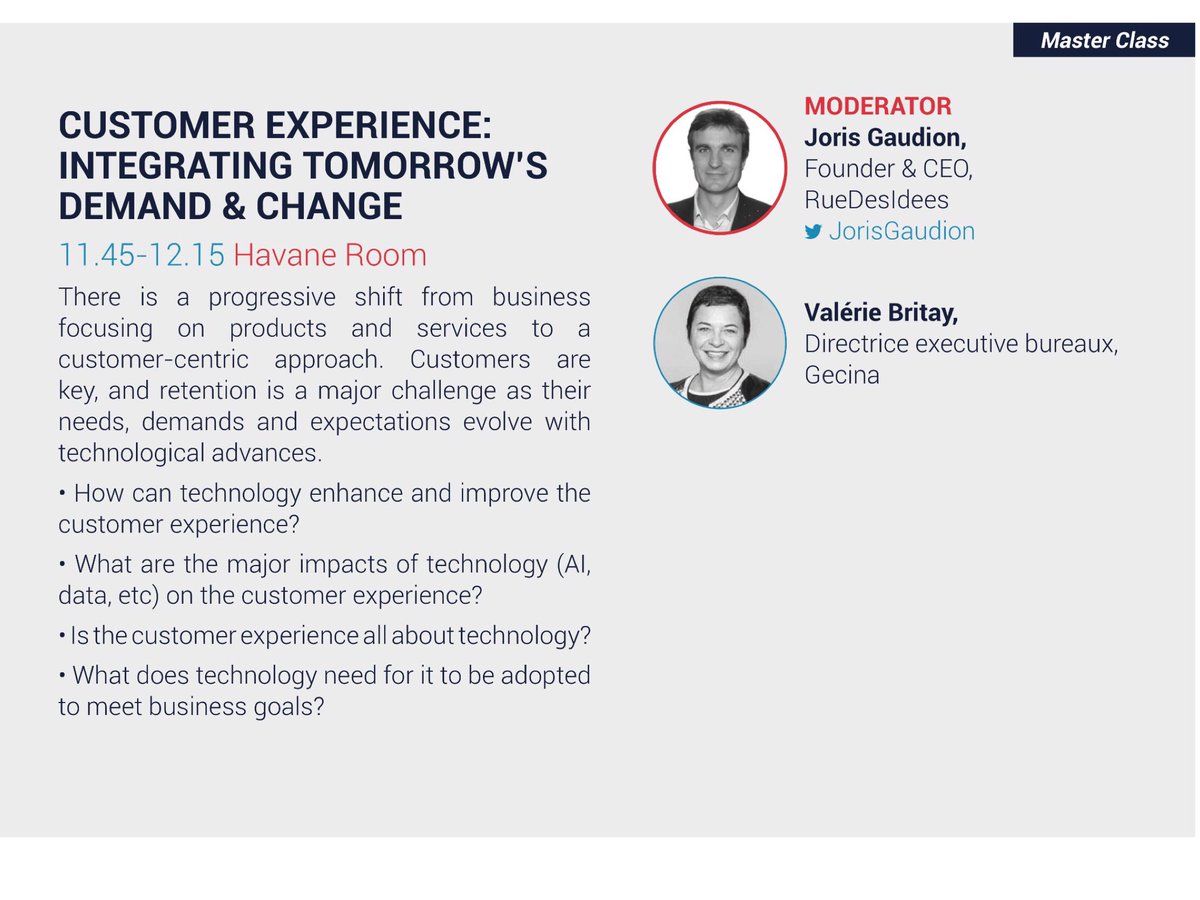 Master Class

CUSTOMER EXPERIENCE: INTEGRATING TOMORROW'S DEMAND & CHANGE

11.45-12.15 Havane Room

There is a progressive shift from business focusing on products and services to a customer-centric approach. Customers are key, and retention is a major challenge as their needs, demands and expectations evolve with technological advances.

• How can technology enhance and improve the customer experience?

• What are the major impacts of technology (AI, data, etc) on the customer experience?

• Is the customer experience all about technology?

• What does technology need for it to be adopted to meet business goals?

MODERATOR
Joris Gaudion,
Founder & CEO,
RueDesIdees
JorisGaudion

Valérie Britay,
Directrice executive bureaux,
Gecina